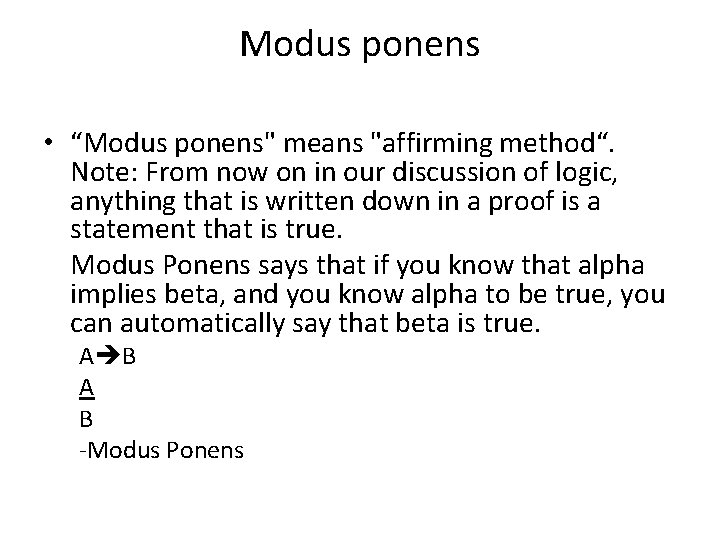 Modus ponens

• “Modus ponens" means "affirming method“. Note: From now on in our discussion of logic, anything that is written down in a proof is a statement that is true.

Modus Ponens says that if you know that alpha implies beta, and you know alpha to be true, you can automatically say that beta is true.

A➔B

A

B

-Modus Ponens